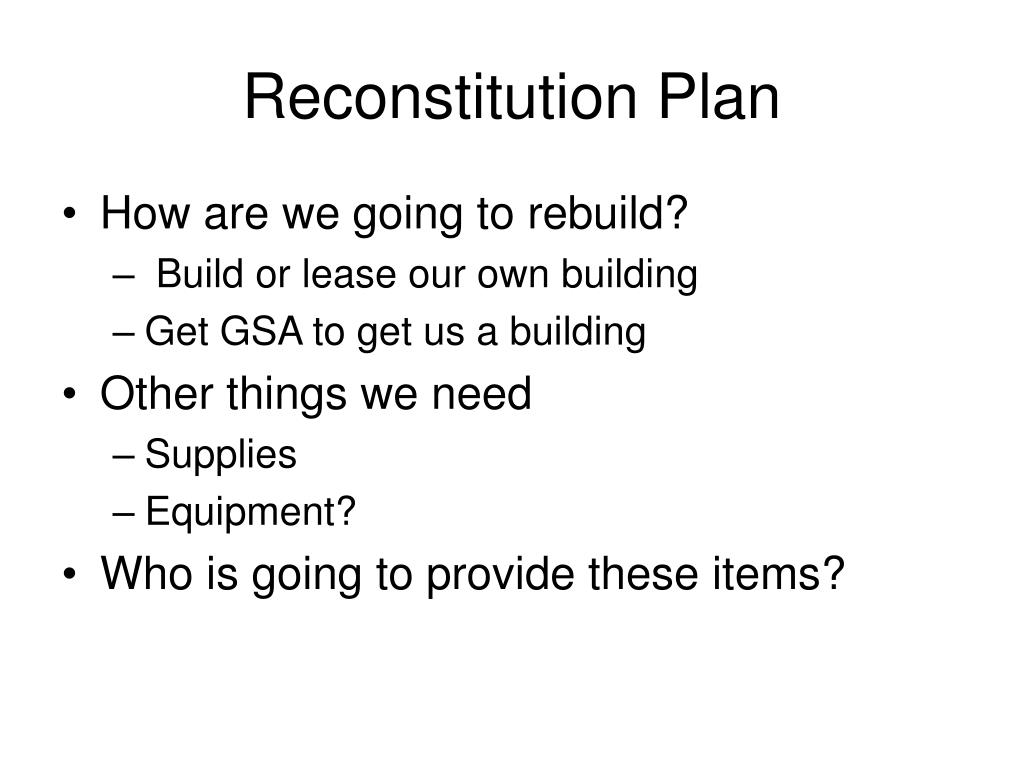 Reconstitution Plan

• How are we going to rebuild?
– Build or lease our own building
– Get GSA to get us a building
• Other things we need
– Supplies
– Equipment?
• Who is going to provide these items?